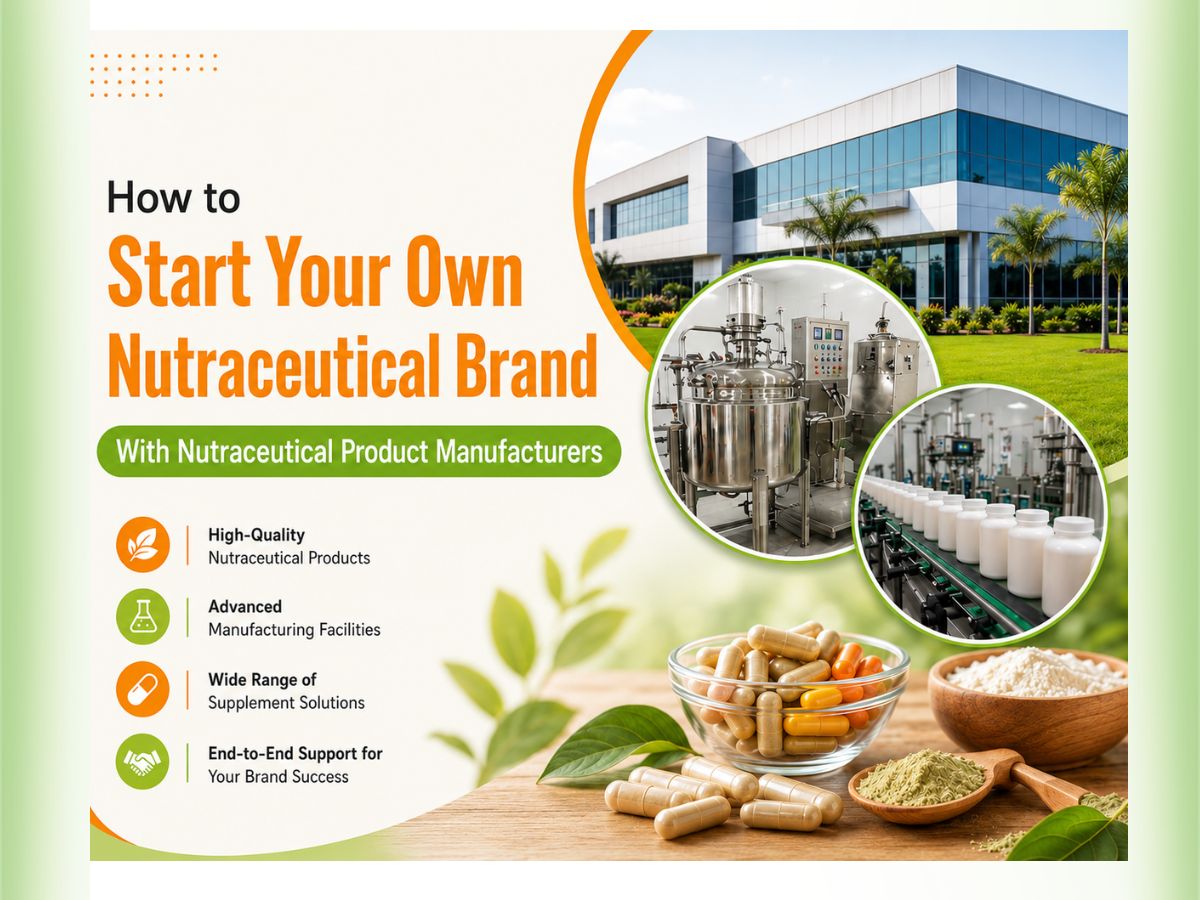 How to
Start Your Own
Nutraceutical Brand

With Nutraceutical Product Manufacturers

High-Quality
Nutraceutical Products

Advanced
Manufacturing Facilities

Wide Range of
Supplement Solutions

End-to-End Support for
Your Brand Success